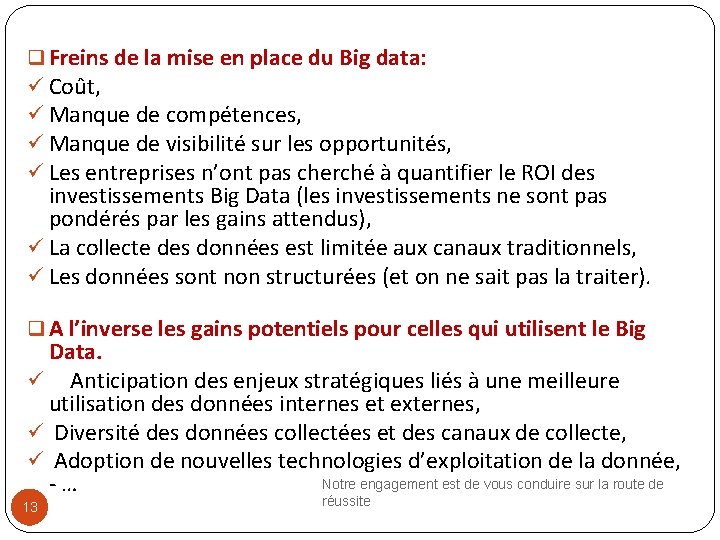 ❑ Freins de la mise en place du Big data:
✓ Coût,
✓ Manque de compétences,
✓ Manque de visibilité sur les opportunités,
✓ Les entreprises n'ont pas cherché à quantifier le ROI des investissements Big Data (les investissements ne sont pas pondérés par les gains attendus),
✓ La collecte des données est limitée aux canaux traditionnels,
✓ Les données sont non structurées (et on ne sait pas la traiter).

❑ A l'inverse les gains potentiels pour celles qui utilisent le Big Data.
✓ Anticipation des enjeux stratégiques liés à une meilleure utilisation des données internes et externes,
✓ Diversité des données collectées et des canaux de collecte,
✓ Adoption de nouvelles technologies d'exploitation de la donnée,
- …

Notre engagement est de vous conduire sur la route de réussite

13